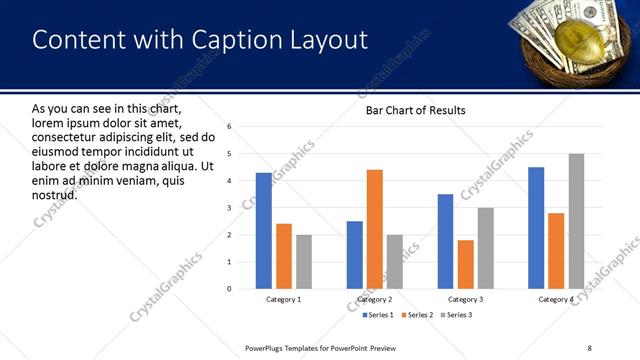 Content with Caption Layout

As you can see in this chart, lorem ipsum dolor sit amet, consectetur adipiscing elit, sed do eiusmod tempor incididunt ut labore et dolore magna aliqua. Ut enim ad minim veniam, quis nostrud.

Bar Chart of Results

6
5
4
3
2
1
0

Category 1
Category 2
Category 3
Category 4

Series 1
Series 2
Series 3

CrystalGraphics

PowerPlugs Templates for PowerPoint Preview

8